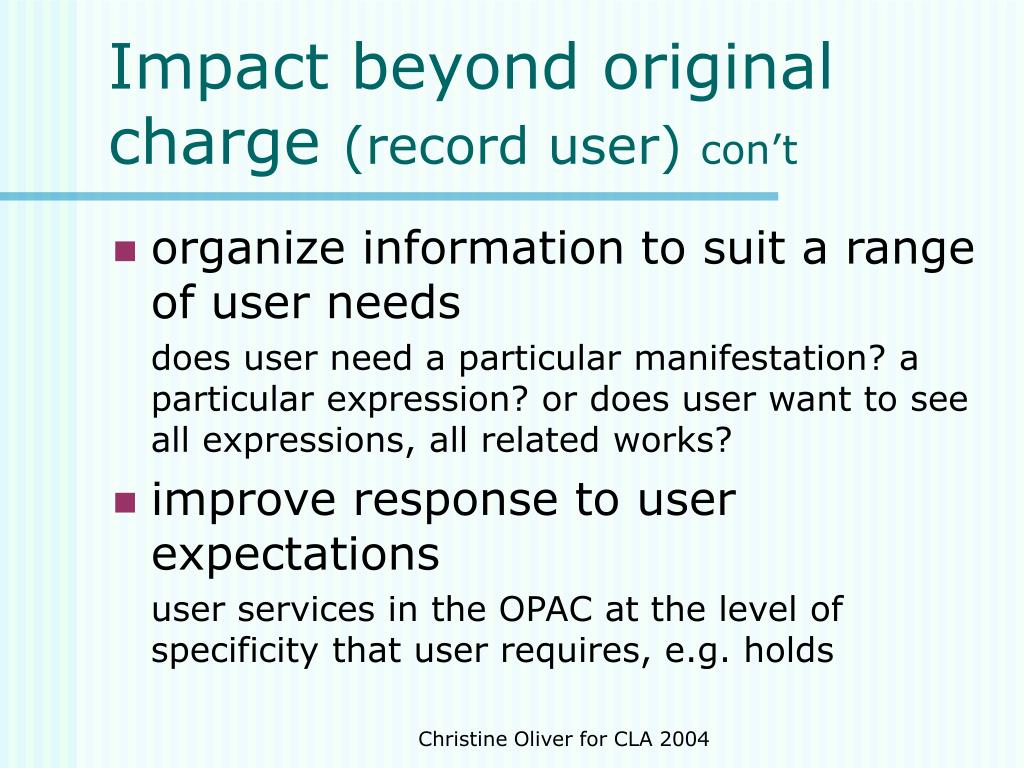 Impact beyond original charge (record user) con’t

organize information to suit a range of user needs

does user need a particular manifestation? a particular expression? or does user want to see all expressions, all related works?

improve response to user expectations

user services in the OPAC at the level of specificity that user requires, e.g. holds

Christine Oliver for CLA 2004